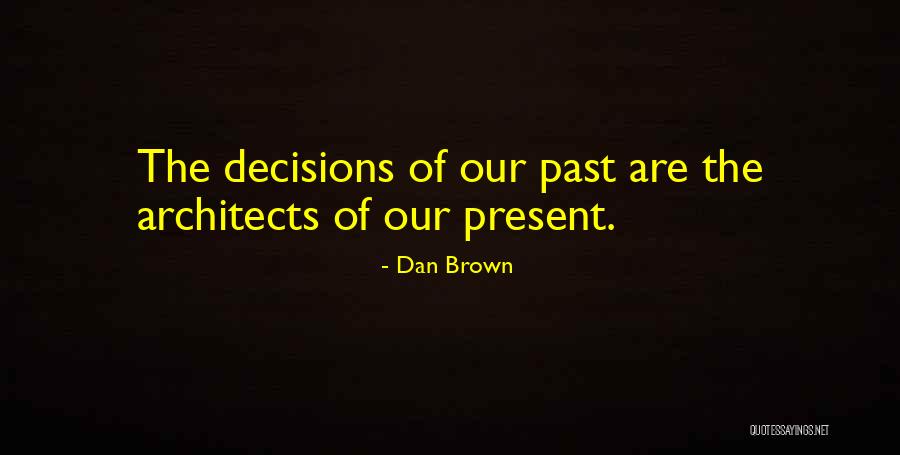 The decisions of our past are the architects of our present.

- Dan Brown

QUOTESSAYINGS.NET